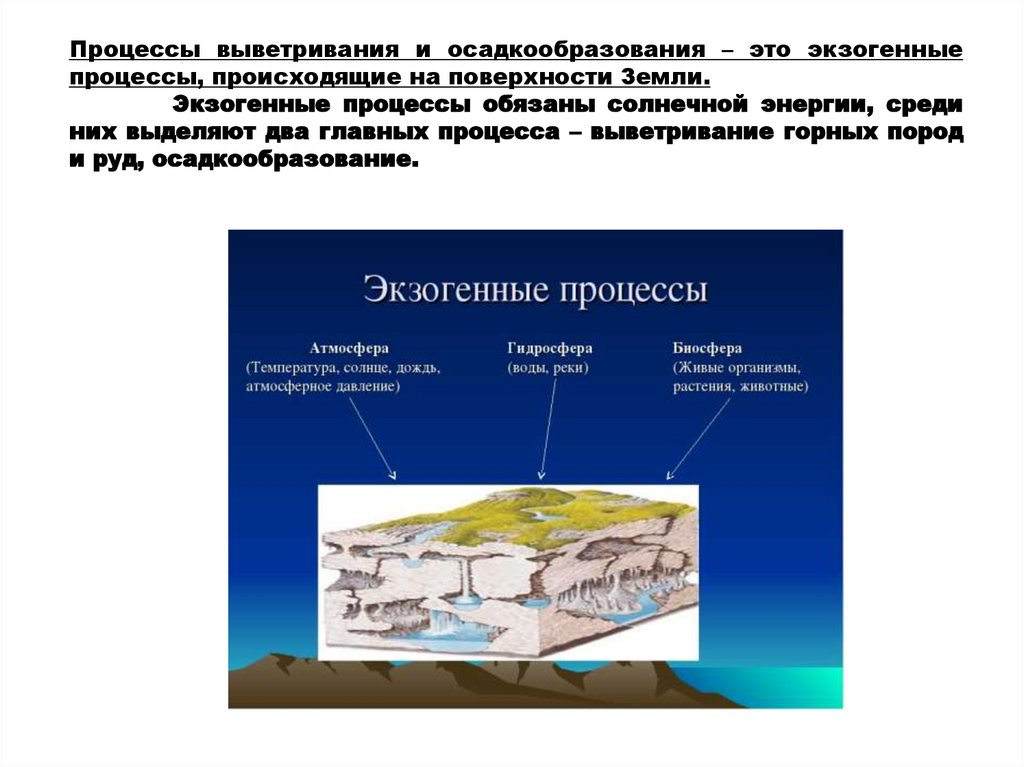 Процессы выветривания и осадкообразования – это экзогенные процессы, происходящие на поверхности Земли.

Экзогенные процессы обязаны солнечной энергии, среди них выделяют два главных процесса – выветривание горных пород и руд, осадкообразование.

Экзогенные процессы

Атмосфера
(Температура, солнце, дождь, атмосферное давление)

Гидросфера
(воды, реки)

Биосфера
(Живые организмы, растения, животные)